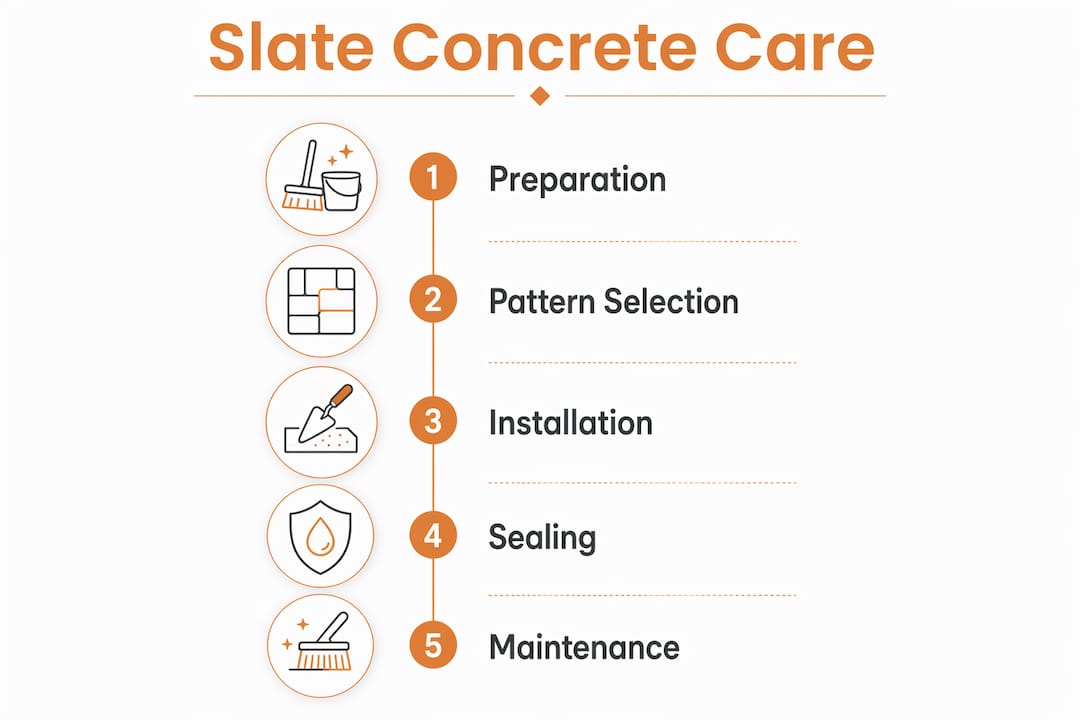 Slate Concrete Care

1 Preparation

2 Pattern Selection

3 Installation

4 Sealing

5 Maintenance